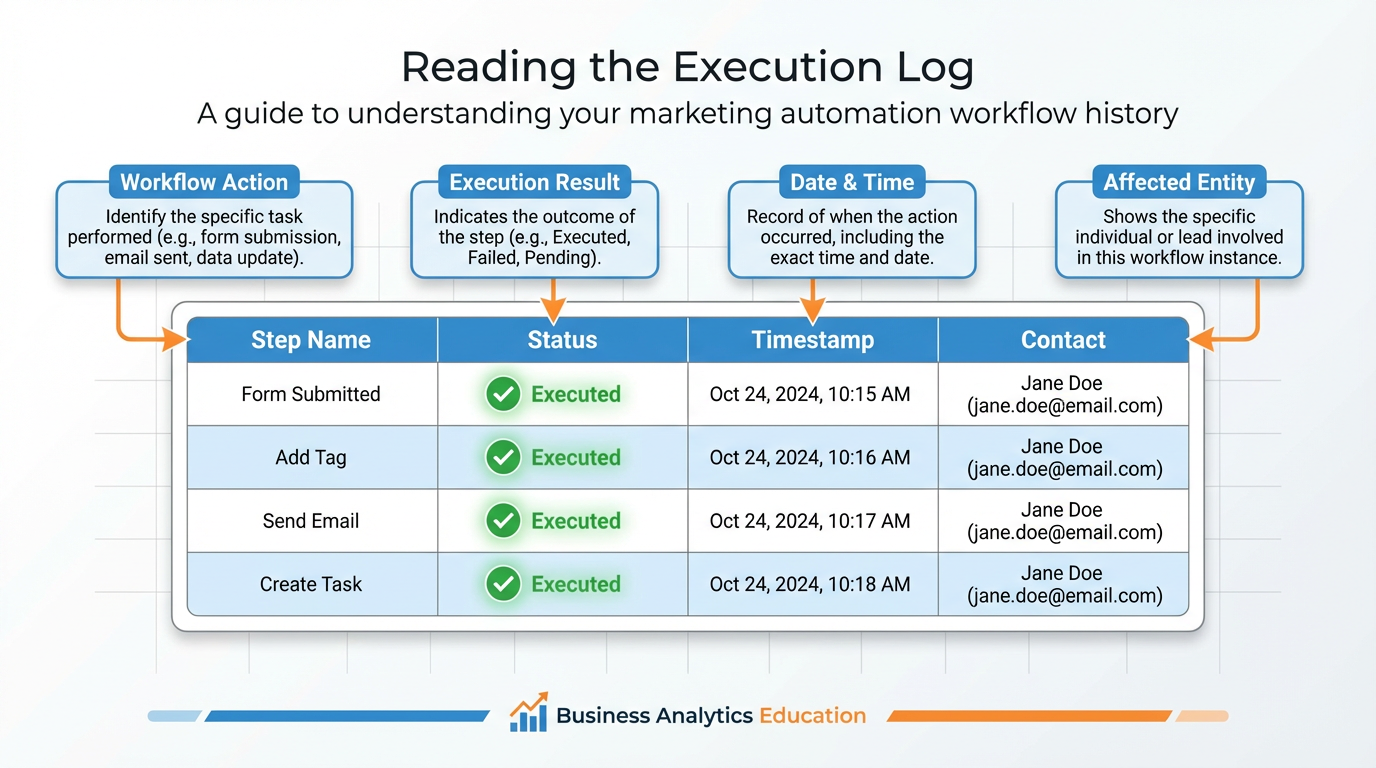 Reading the Execution Log

A guide to understanding your marketing automation workflow history

Workflow Action
Identify the specific task performed (e.g., form submission, email sent, data update).

Execution Result
Indicates the outcome of the step (e.g., Executed, Failed, Pending).

Date & Time
Record of when the action occurred, including the exact time and date.

Affected Entity
Shows the specific individual or lead involved in this workflow instance.

| Step Name | Status | Timestamp | Contact |
|---|---|---|---|
| Form Submitted | Executed | Oct 24, 2024, 10:15 AM | Jane Doe (jane.doe@email.com) |
| Add Tag | Executed | Oct 24, 2024, 10:16 AM | Jane Doe (jane.doe@email.com) |
| Send Email | Executed | Oct 24, 2024, 10:17 AM | Jane Doe (jane.doe@email.com) |
| Create Task | Executed | Oct 24, 2024, 10:18 AM | Jane Doe (jane.doe@email.com) |

Business Analytics Education